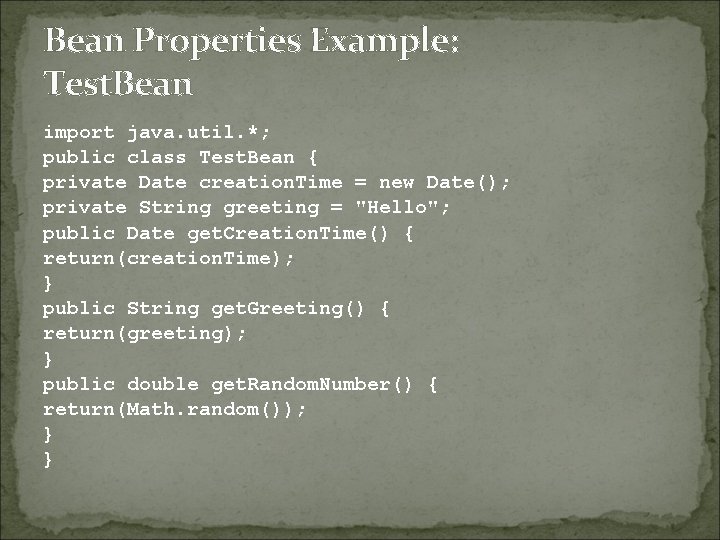 Bean Properties Example: TestBean

import java.util.*;
public class TestBean {
private Date creationTime = new Date();
private String greeting = "Hello";
public Date getCreationTime() {
return(creationTime);
}
public String getGreeting() {
return(greeting);
}
public double getRandomNumber() {
return(Math.random());
}
}